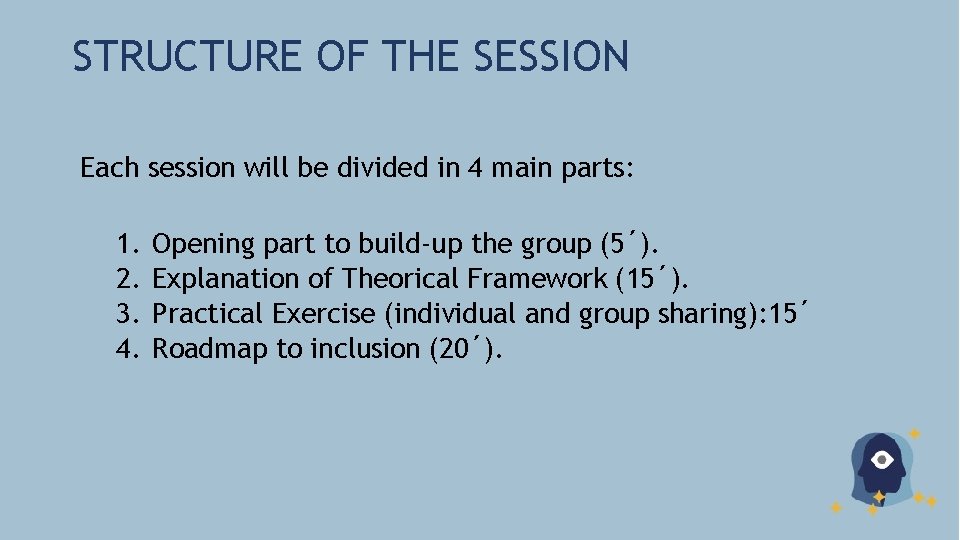 STRUCTURE OF THE SESSION

Each session will be divided in 4 main parts:

1. Opening part to build-up the group (5´).
2. Explanation of Theorical Framework (15´).
3. Practical Exercise (individual and group sharing):15´
4. Roadmap to inclusion (20´).